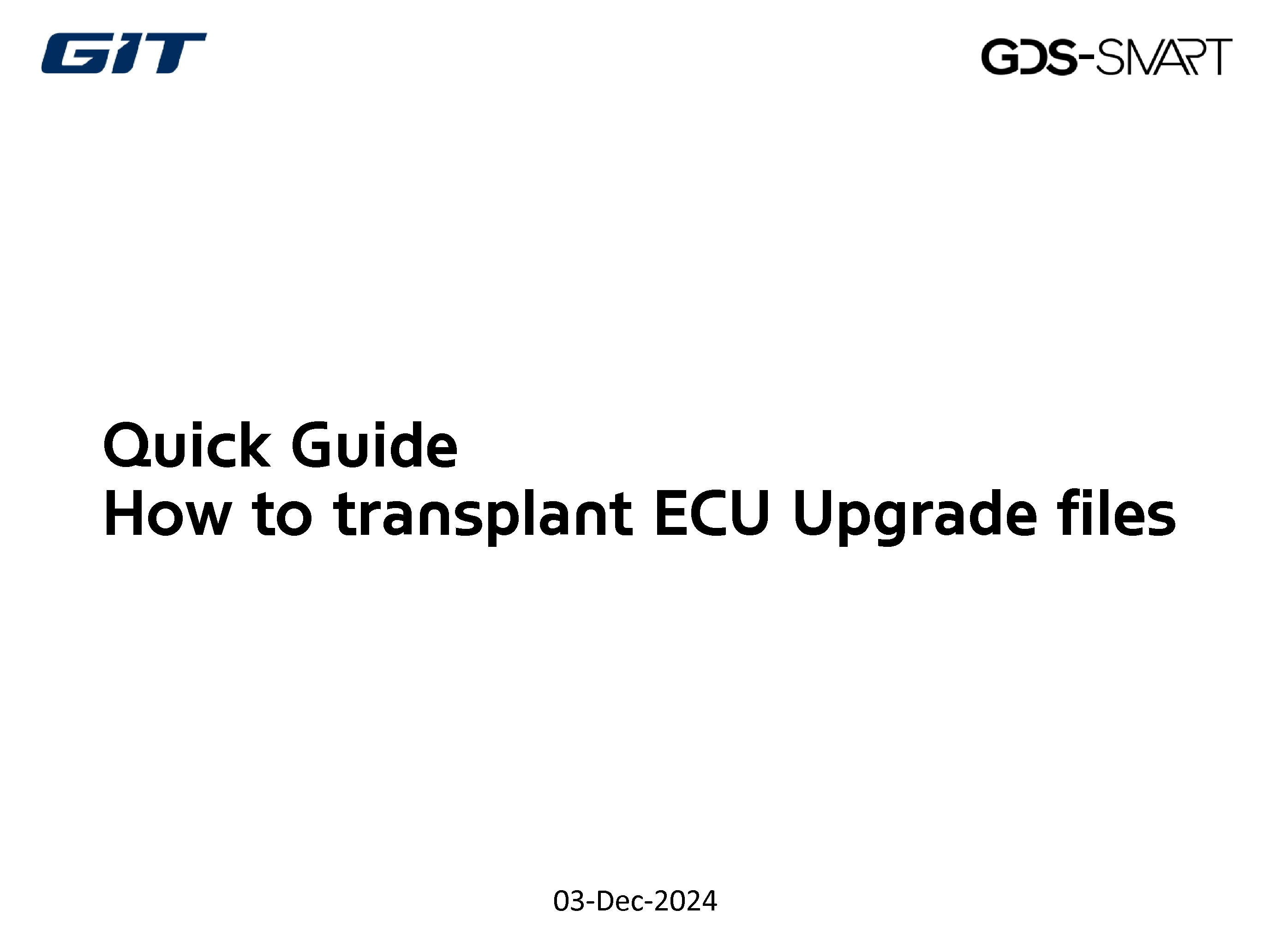 GIT

GDS-SMART

Quick Guide
How to transplant ECU Upgrade files

03-Dec-2024